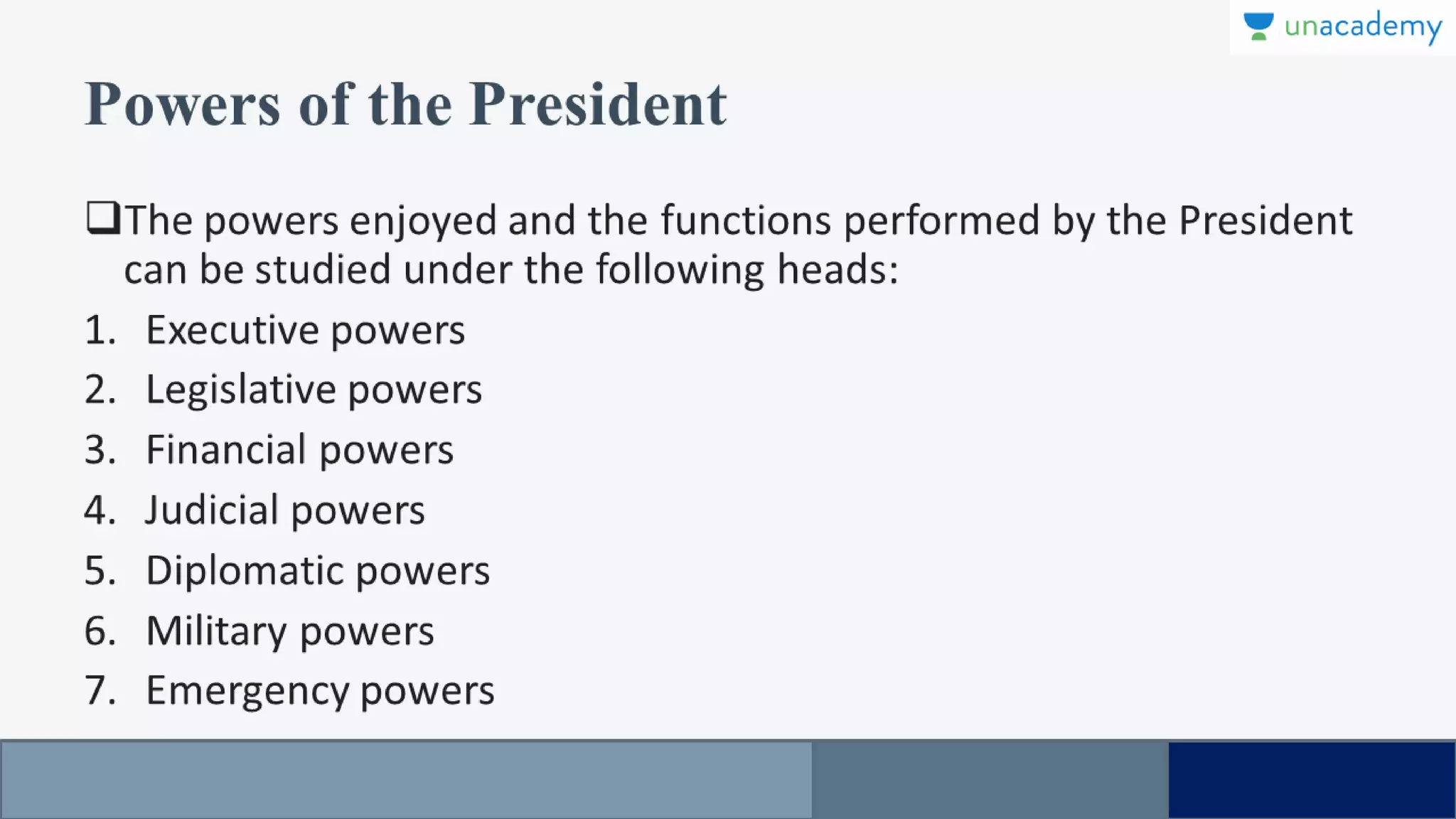 unacademy

Powers of the President

❑The powers enjoyed and the functions performed by the President can be studied under the following heads:

1. Executive powers
2. Legislative powers
3. Financial powers
4. Judicial powers
5. Diplomatic powers
6. Military powers
7. Emergency powers